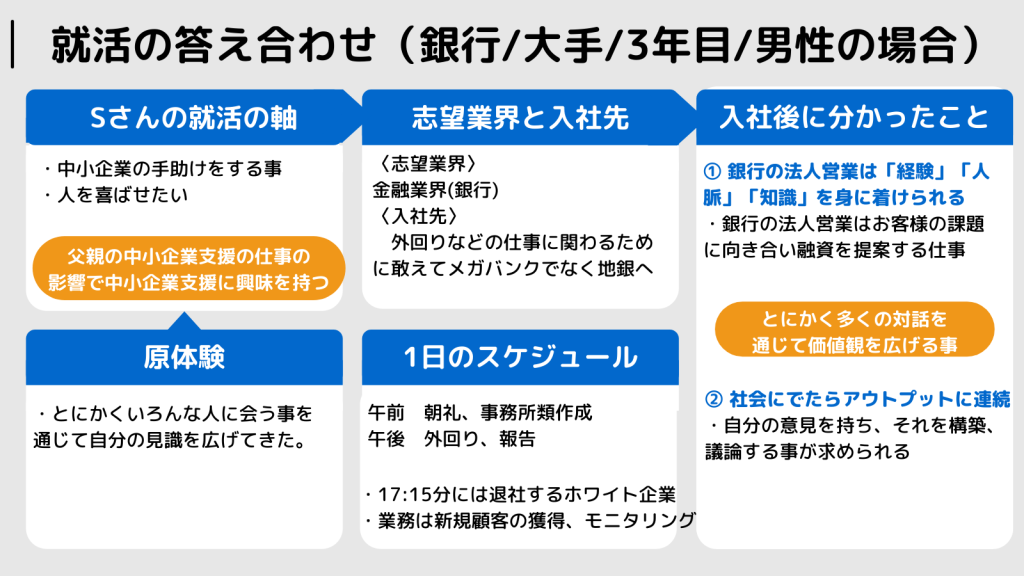 就活の答え合わせ（銀行/大手/3年目/男性の場合）

Sさんの就活の軸

・中小企業の手助けをする事
・人を喜ばせたい

父親の中小企業支援の仕事の影響で中小企業支援に興味を持つ

原体験

・とにかくいろんな人に会う事を通じて自分の見識を広げてきた。

志望業界と入社先

〈志望業界〉
金融業界(銀行)
〈入社先〉
外回りなどの仕事に関わるために敢えてメガバンクでなく地銀へ

1日のスケジュール

午前　朝礼、事務所類作成
午後　外回り、報告

・17:15分には退社するホワイト企業
・業務は新規顧客の獲得、モニタリング

入社後に分かったこと

① 銀行の法人営業は「経験」「人脈」「知識」を身に着けられる
・銀行の法人営業はお客様の課題に向き合い融資を提案する仕事

とにかく多くの対話を通じて価値観を広げる事

② 社会にでたらアウトプットに連続
・自分の意見を持ち、それを構築、議論する事が求められる